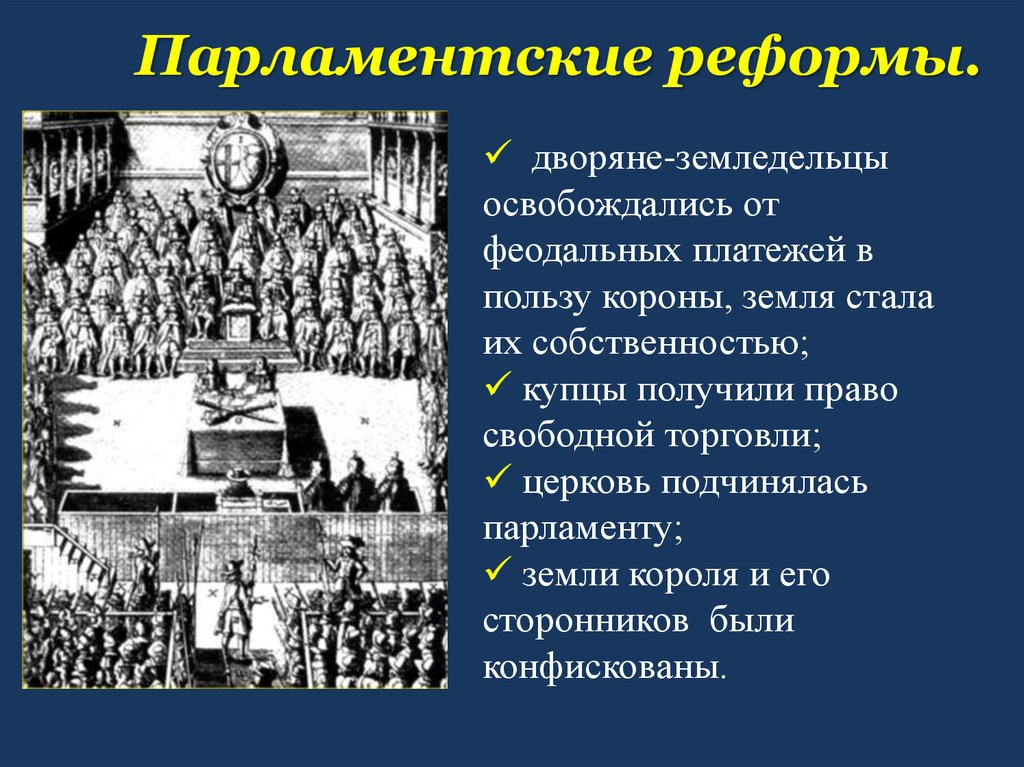 Парламентские реформы.

✓ дворяне-земледельцы освобождались от феодальных платежей в пользу короны, земля стала их собственностью;

✓ купцы получили право свободной торговли;

✓ церковь подчинялась парламенту;

✓ земли короля и его сторонников были конфискованы.